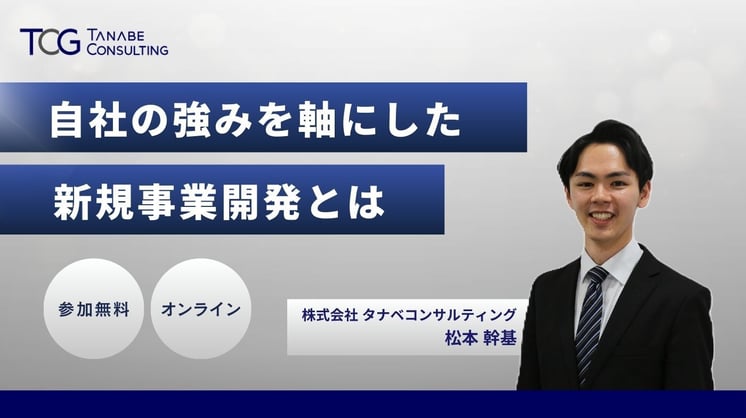 TCG TANABE CONSULTING

自社の強みを軸にした
新規事業開発とは

参加無料

オンライン

株式会社 タナベコンサルティング
松本 幹基